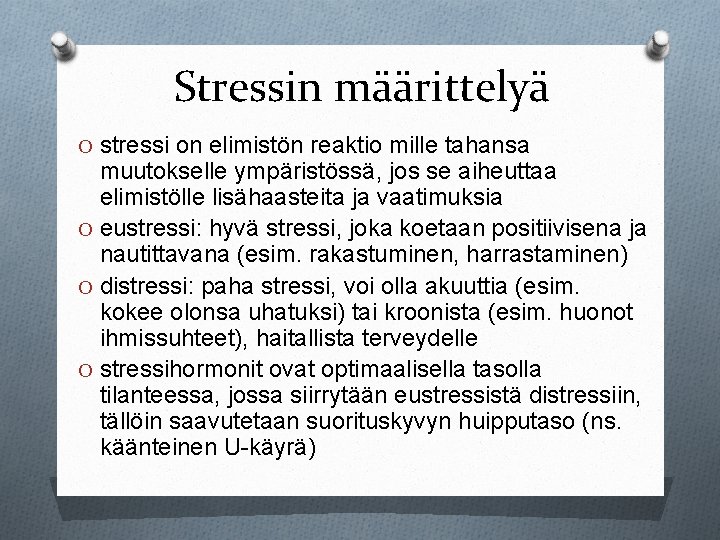 Stressin määrittelyä

O stressi on elimistön reaktio mille tahansa muutokselle ympäristössä, jos se aiheuttaa elimistölle lisähaasteita ja vaatimuksia

O eustressi: hyvä stressi, joka koetaan positiivisena ja nautittavana (esim. rakastuminen, harrastaminen)

O distressi: paha stressi, voi olla akuuttia (esim. kokee olonsa uhatuksi) tai kroonista (esim. huonot ihmissuhteet), haitallista terveydelle

O stressihormonit ovat optimaalisella tasolla tilanteessa, jossa siirrytään eustressistä distressiin, tällöin saavutetaan suorituskyvyn huipputaso (ns. käänteinen U-käyrä)